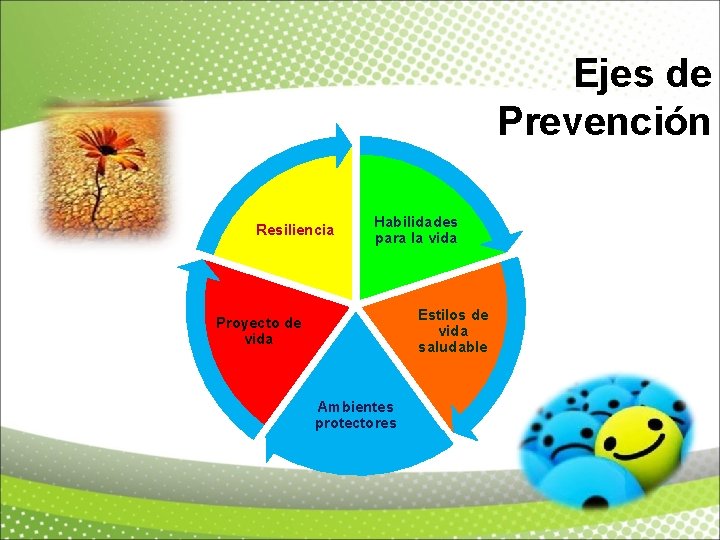 Ejes de Prevención

Resiliencia

Habilidades para la vida

Estilos de vida saludable

Ambientes protectores

Proyecto de vida